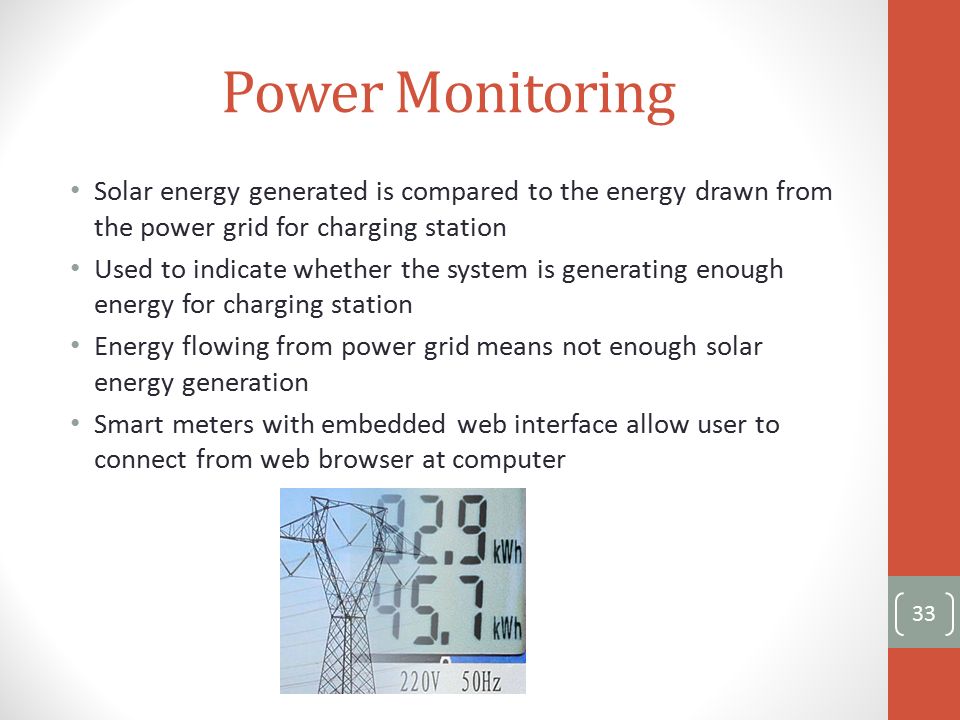 Power Monitoring

• Solar energy generated is compared to the energy drawn from the power grid for charging station
• Used to indicate whether the system is generating enough energy for charging station
• Energy flowing from power grid means not enough solar energy generation
• Smart meters with embedded web interface allow user to connect from web browser at computer

32.9 kWh
45.7 kWh
220V 50Hz

33